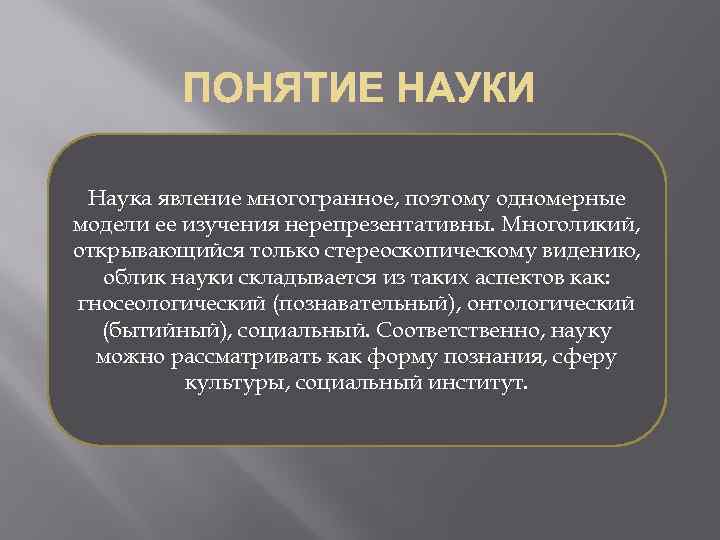 ПОНЯТИЕ НАУКИ

Наука явление многогранное, поэтому одномерные модели ее изучения нерепрезентативны. Многоликий, открывающийся только стереоскопическому видению, облик науки складывается из таких аспектов как: гносеологический (познавательный), онтологический (бытийный), социальный. Соответственно, науку можно рассматривать как форму познания, сферу культуры, социальный институт.